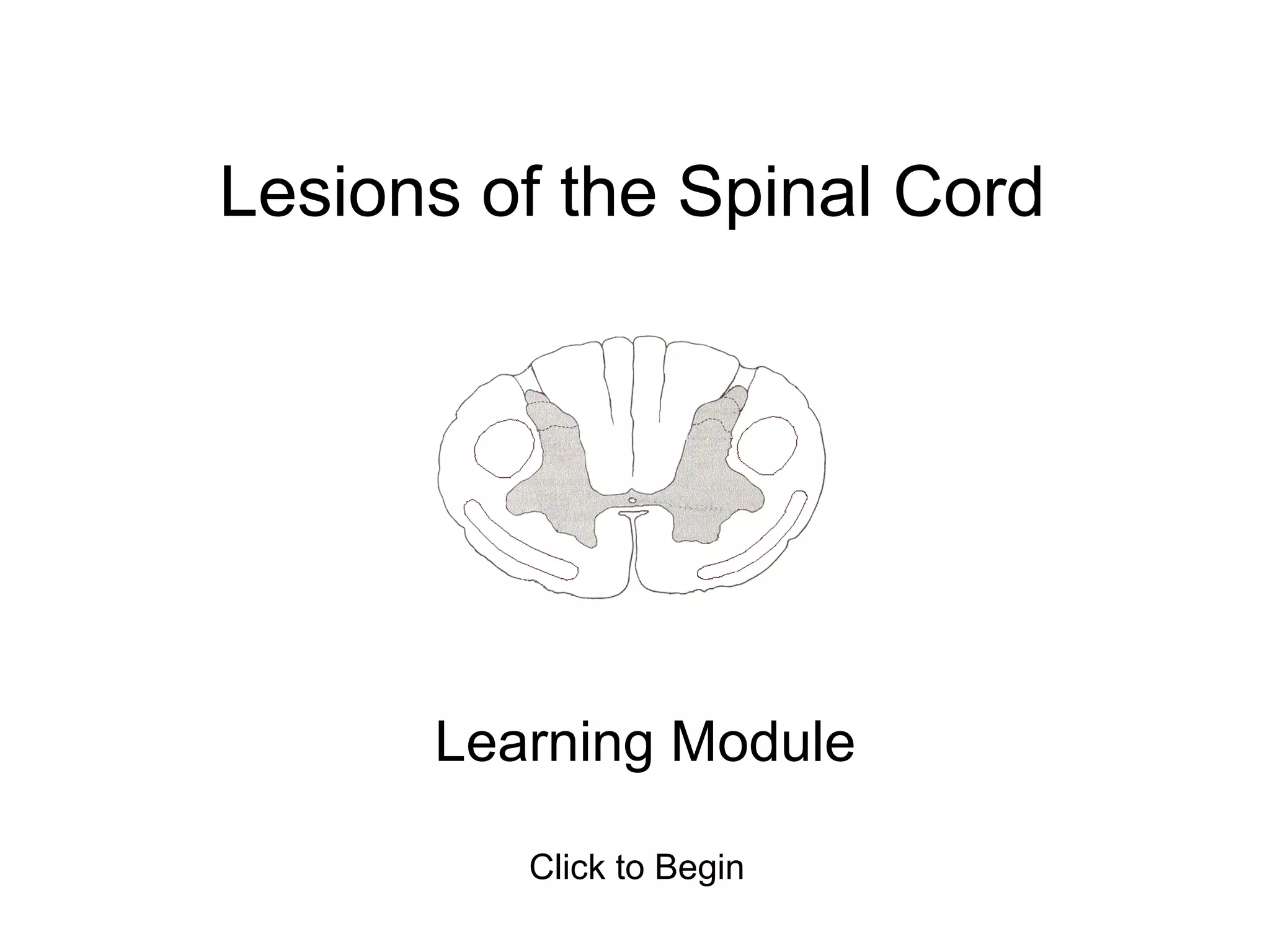 Lesions of the Spinal Cord

Learning Module

Click to Begin